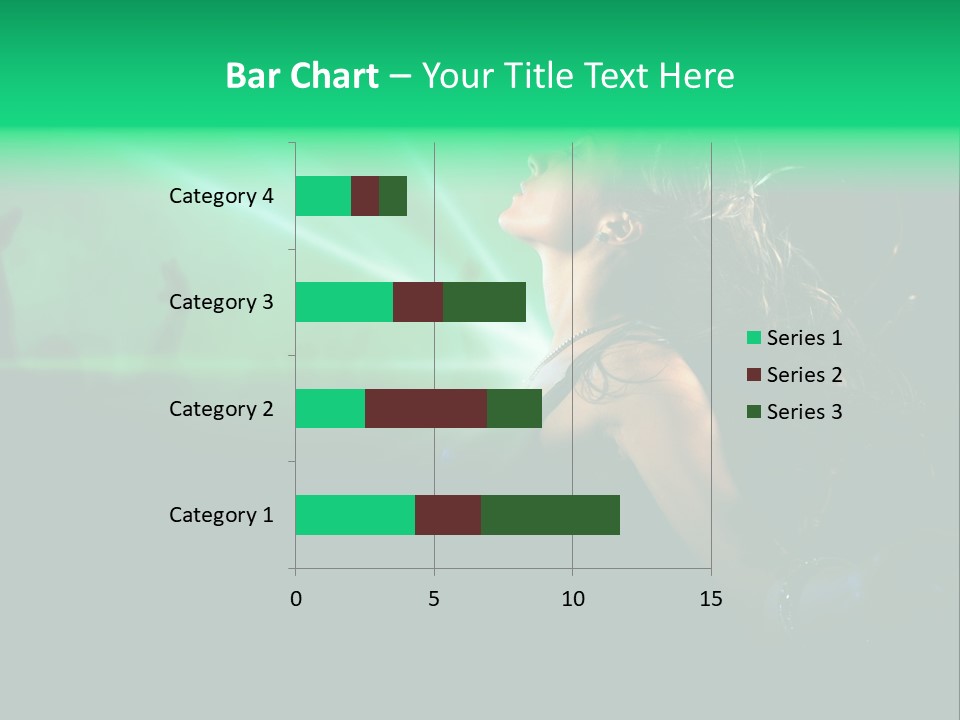 Bar Chart – Your Title Text Here

Category 4
Category 3
Category 2
Category 1

0
5
10
15

Series 1
Series 2
Series 3